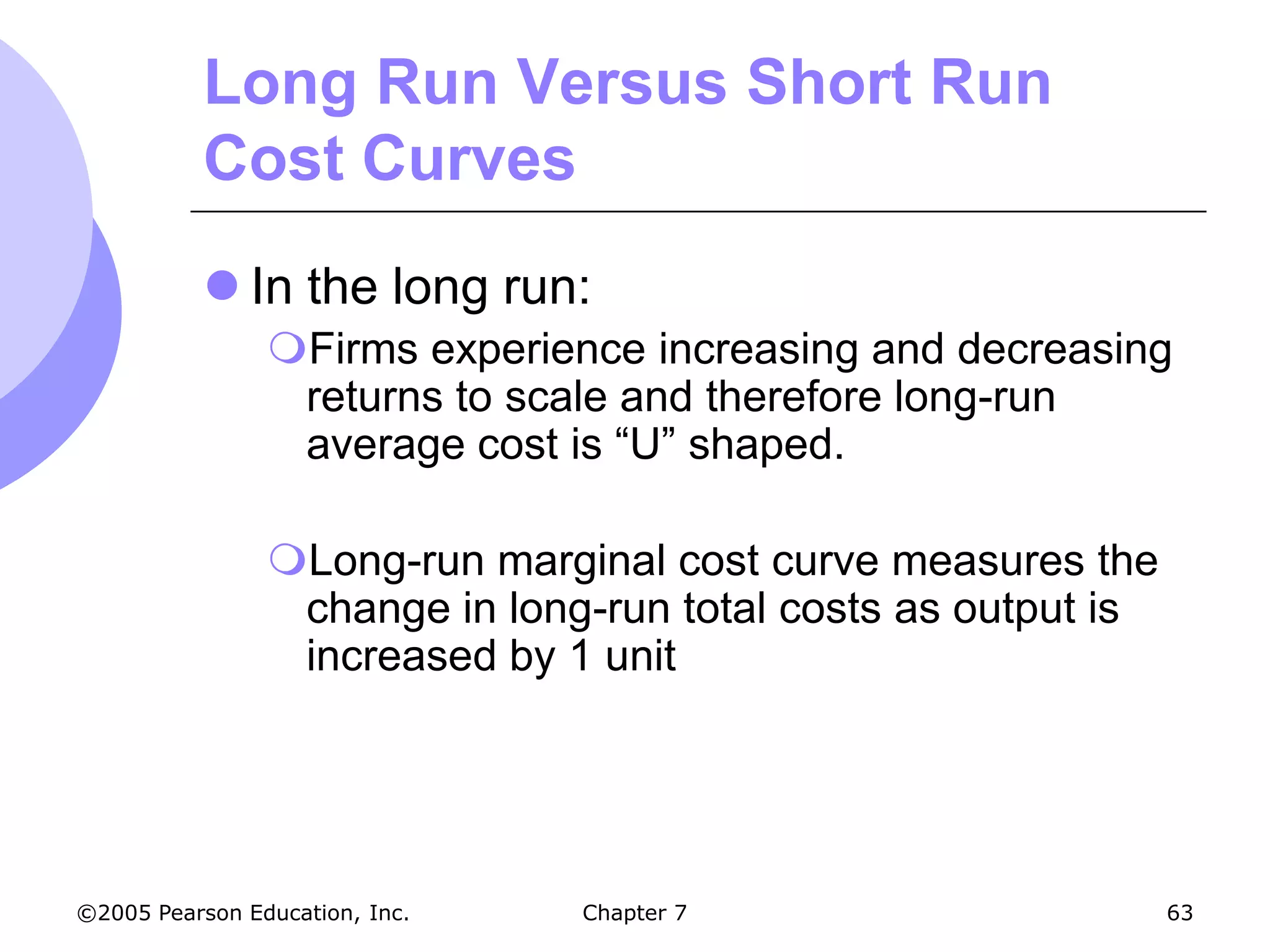 Long Run Versus Short Run Cost Curves

In the long run:

Firms experience increasing and decreasing returns to scale and therefore long-run average cost is “U” shaped.

Long-run marginal cost curve measures the change in long-run total costs as output is increased by 1 unit

©2005 Pearson Education, Inc. Chapter 7 63